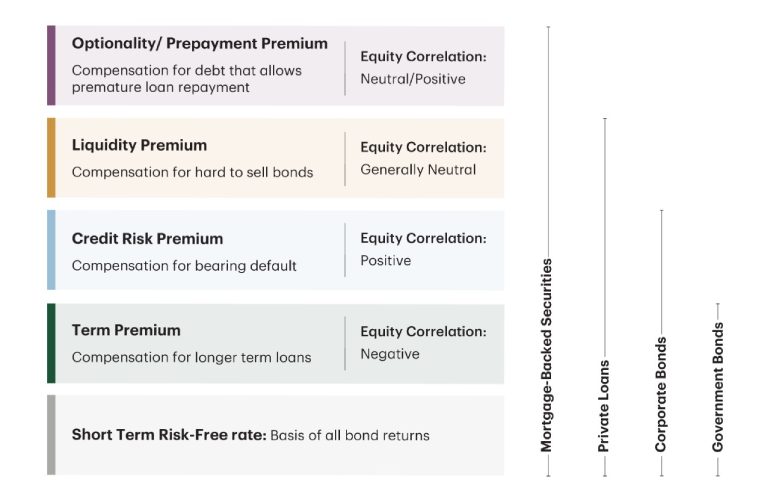 **Optionality/ Prepayment Premium**
Compensation for debt that allows premature loan repayment

**Equity Correlation:**
Neutral/Positive

**Liquidity Premium**
Compensation for hard to sell bonds

**Equity Correlation:**
Generally Neutral

**Credit Risk Premium**
Compensation for bearing default

**Equity Correlation:**
Positive

**Term Premium**
Compensation for longer term loans

**Equity Correlation:**
Negative

**Short Term Risk-Free rate:** Basis of all bond returns

Mortgage-Backed Securities

Private Loans

Corporate Bonds

Government Bonds